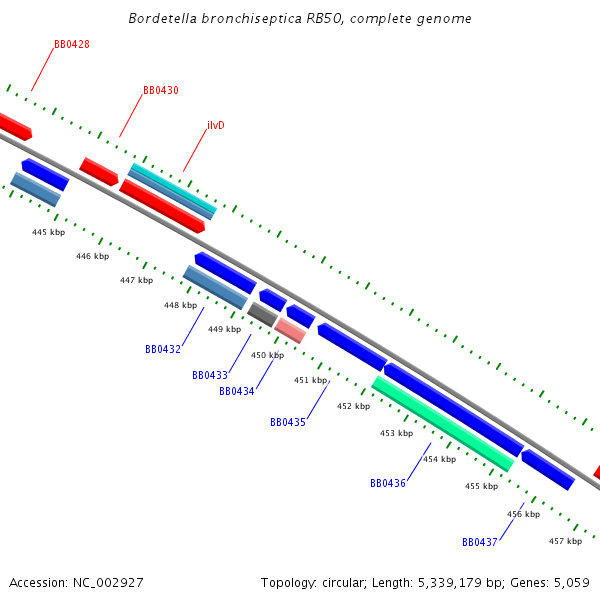 Bordetella bronchiseptica RB50, complete genome

BB0428

BB0430

ilvD

445 kbp

446 kbp

447 kbp

448 kbp

449 kbp

450 kbp

451 kbp

452 kbp

453 kbp

454 kbp

455 kbp

456 kbp

457 kbp

BB0432

BB0433

BB0434

BB0435

BB0436

BB0437

Accession: NC_002927

Topology: circular; Length: 5,339,179 bp; Genes: 5,059